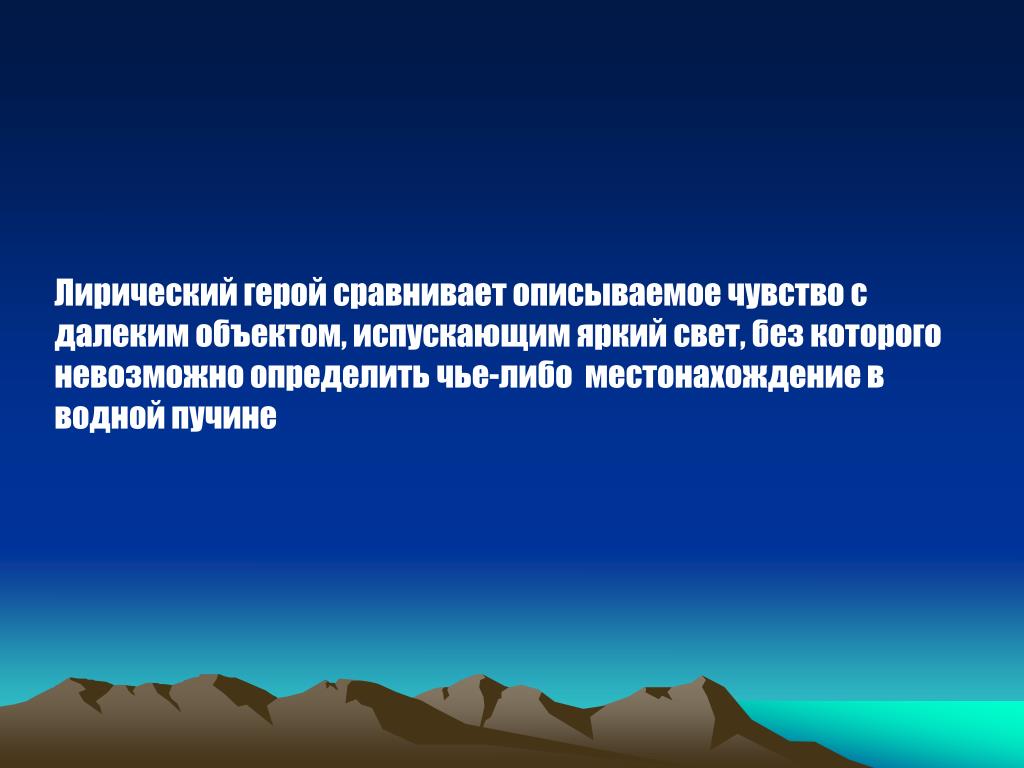 Лирический герой сравнивает описываемое чувство с далеким объектом, испускающим яркий свет, без которого невозможно определить чье-либо местонахождение в водной пучине